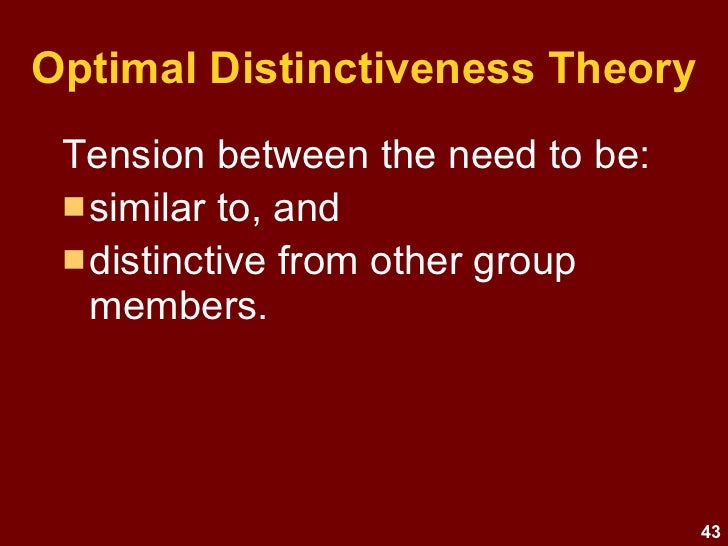 Optimal Distinctiveness Theory

Tension between the need to be:

- similar to, and
- distinctive from other group members.

43